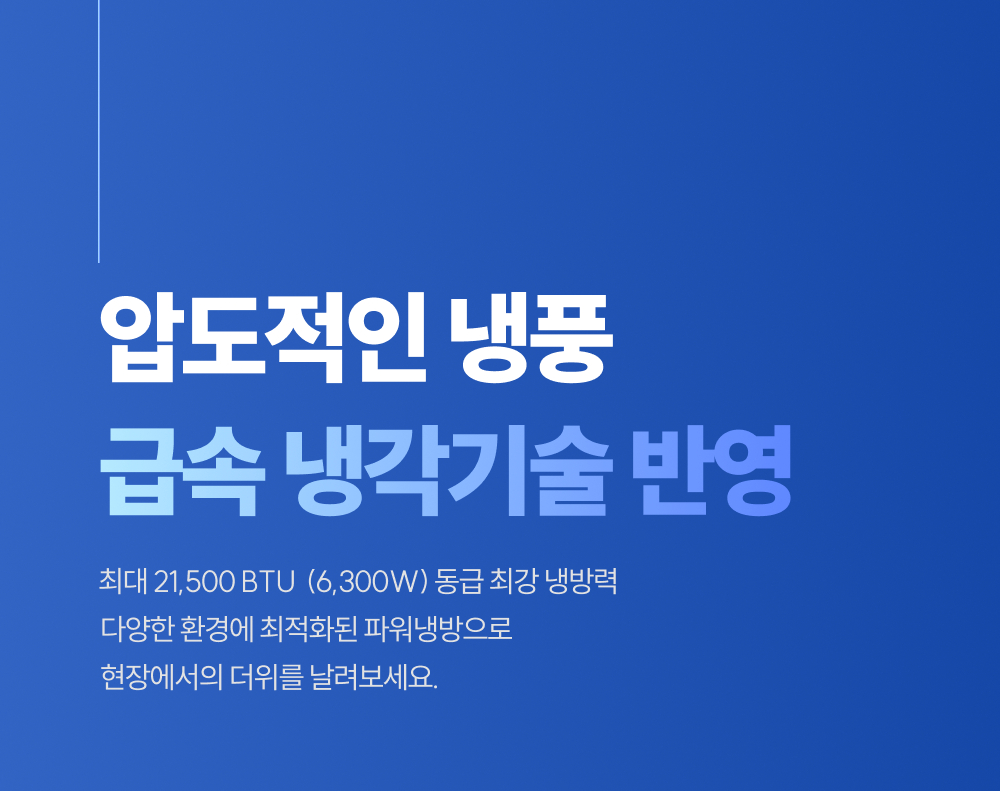 압도적인 냉풍

급속 냉각기술 반영

최대 21,500 BTU (6,300W) 동급 최강 냉방력
다양한 환경에 최적화된 파워냉방으로
현장에서의 더위를 날려보세요.